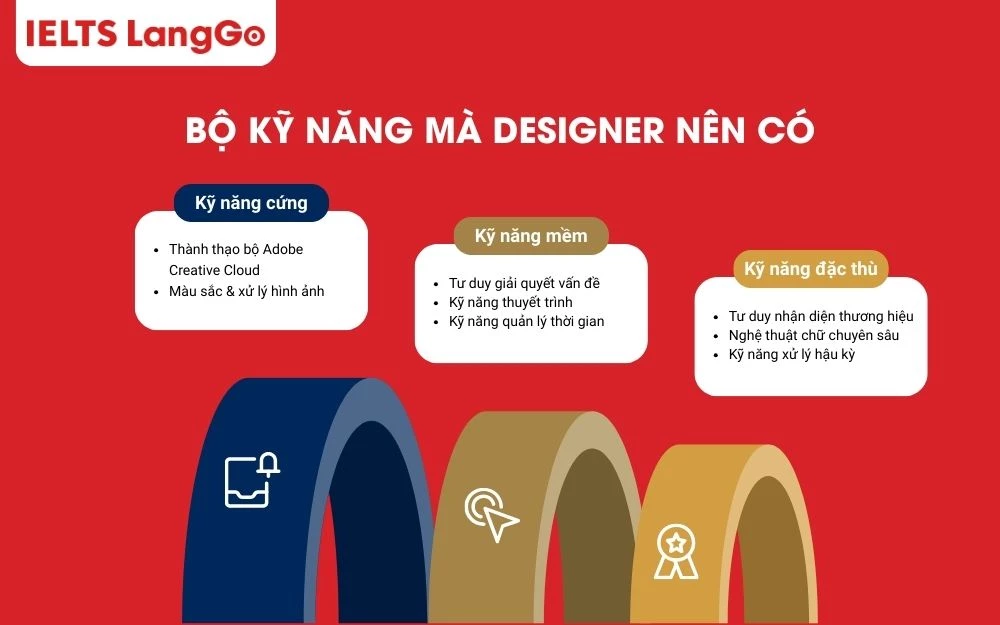 IELTS LangGo

BỘ KỸ NĂNG MÀ DESIGNER NÊN CÓ

Kỹ năng cứng

- Thành thạo bộ Adobe Creative Cloud
- Màu sắc & xử lý hình ảnh

Kỹ năng mềm

- Tư duy giải quyết vấn đề
- Kỹ năng thuyết trình
- Kỹ năng quản lý thời gian

Kỹ năng đặc thù

- Tư duy nhận diện thương hiệu
- Nghệ thuật chữ chuyên sâu
- Kỹ năng xử lý hậu kỳ